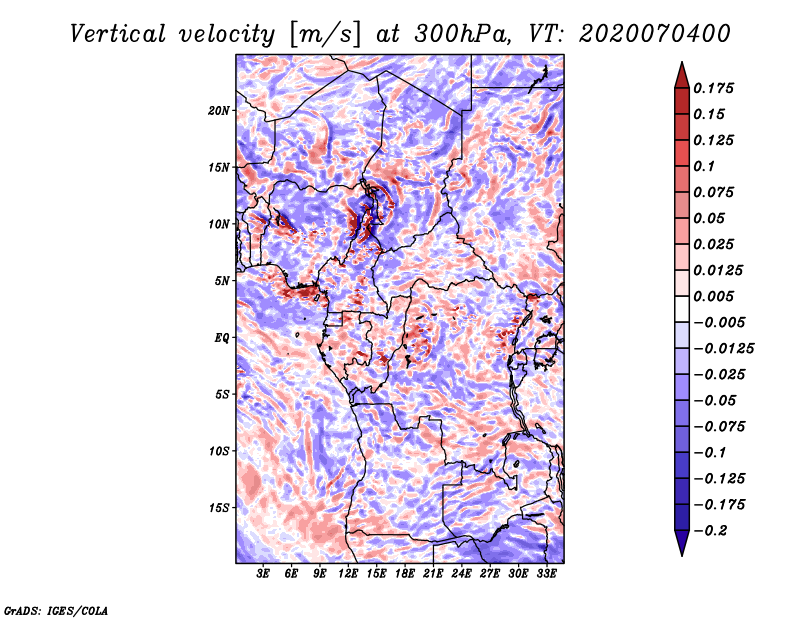 Vertical velocity [m/s] at 300hPa, VT: 2020070400

20N
15N
10N
5N
EQ
5S
10S
15S

3E 6E 9E 12E 15E 18E 21E 24E 27E 30E 33E

0.175
0.15
0.125
0.1
0.075
0.05
0.025
0.0125
0.005
−0.005
−0.0125
−0.025
−0.05
−0.075
−0.1
−0.125
−0.175
−0.2

GrADS: IGES/COLA